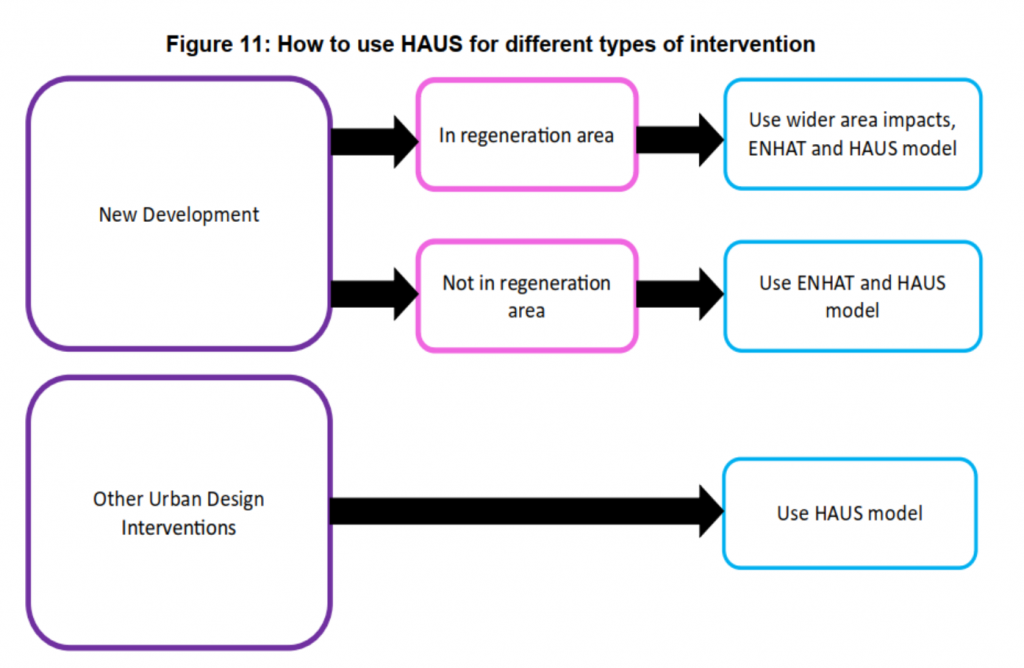 Figure 11: How to use HAUS for different types of intervention

New Development

In regeneration area

Use wider area impacts, ENHAT and HAUS model

Not in regeneration area

Use ENHAT and HAUS model

Other Urban Design Interventions

Use HAUS model